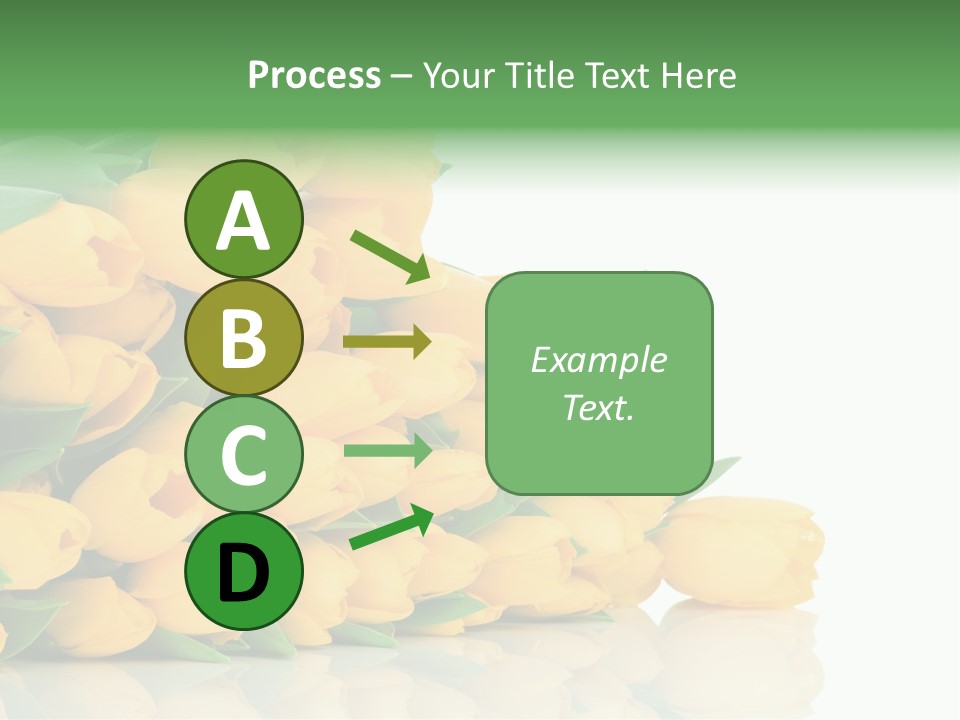 Process – Your Title Text Here

A

B

C

D

Example Text.